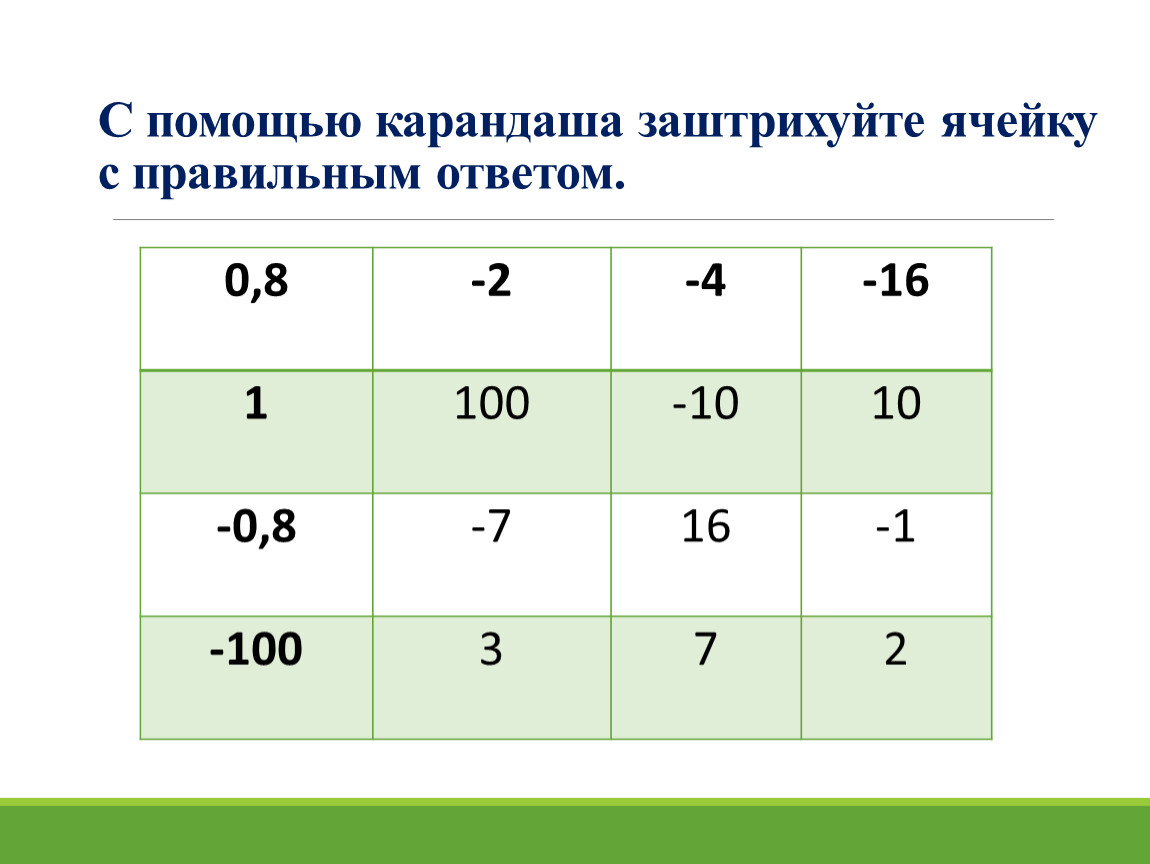 С помощью карандаша заштрихуйте ячейку с правильным ответом.

| 0,8 | -2 | -4 | -16 |
|---|---|---|---|
| 1 | 100 | -10 | 10 |
| -0,8 | -7 | 16 | -1 |
| -100 | 3 | 7 | 2 |